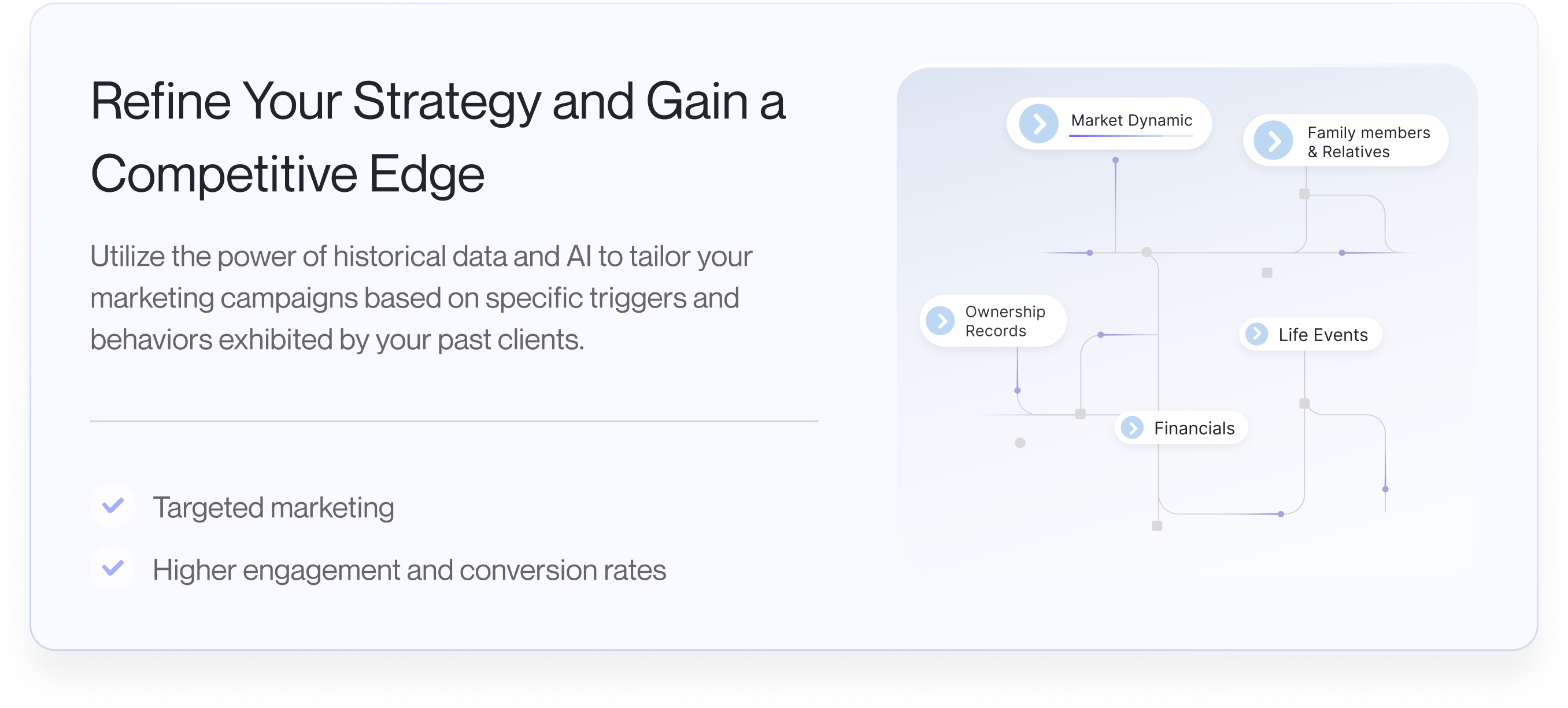 Refine Your Strategy and Gain a Competitive Edge

Utilize the power of historical data and AI to tailor your marketing campaigns based on specific triggers and behaviors exhibited by your past clients.

Targeted marketing

Higher engagement and conversion rates

Market Dynamic

Family members & Relatives

Ownership Records

Life Events

Financials